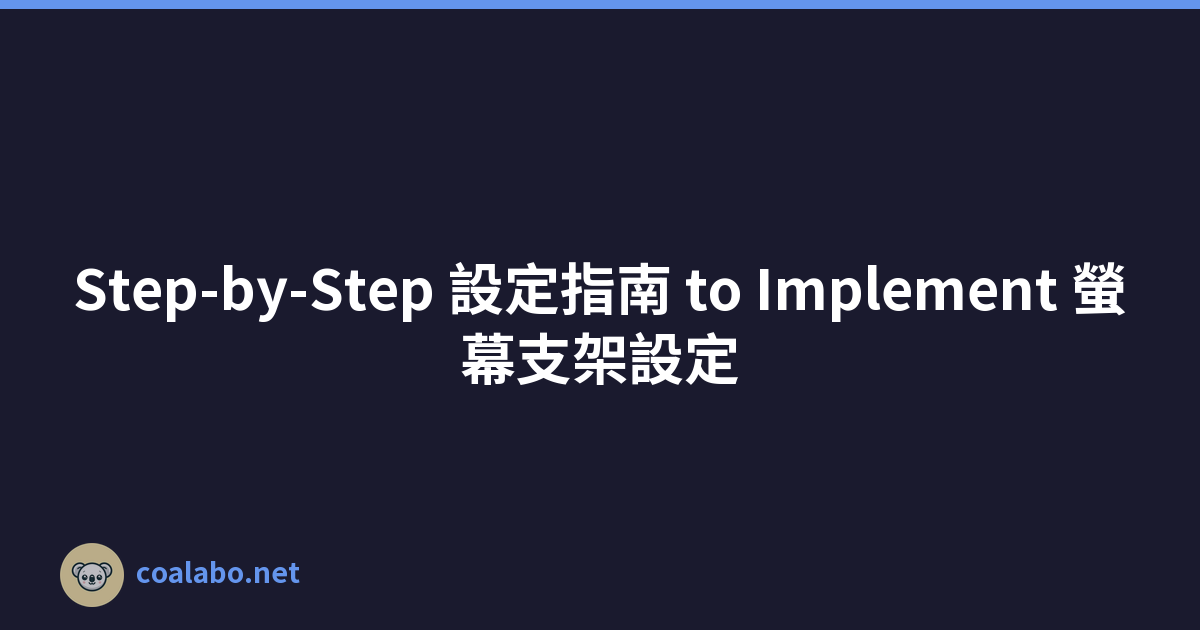 Step-by-Step 設定指南 to Implement 螢幕支架設定

coalabo.net